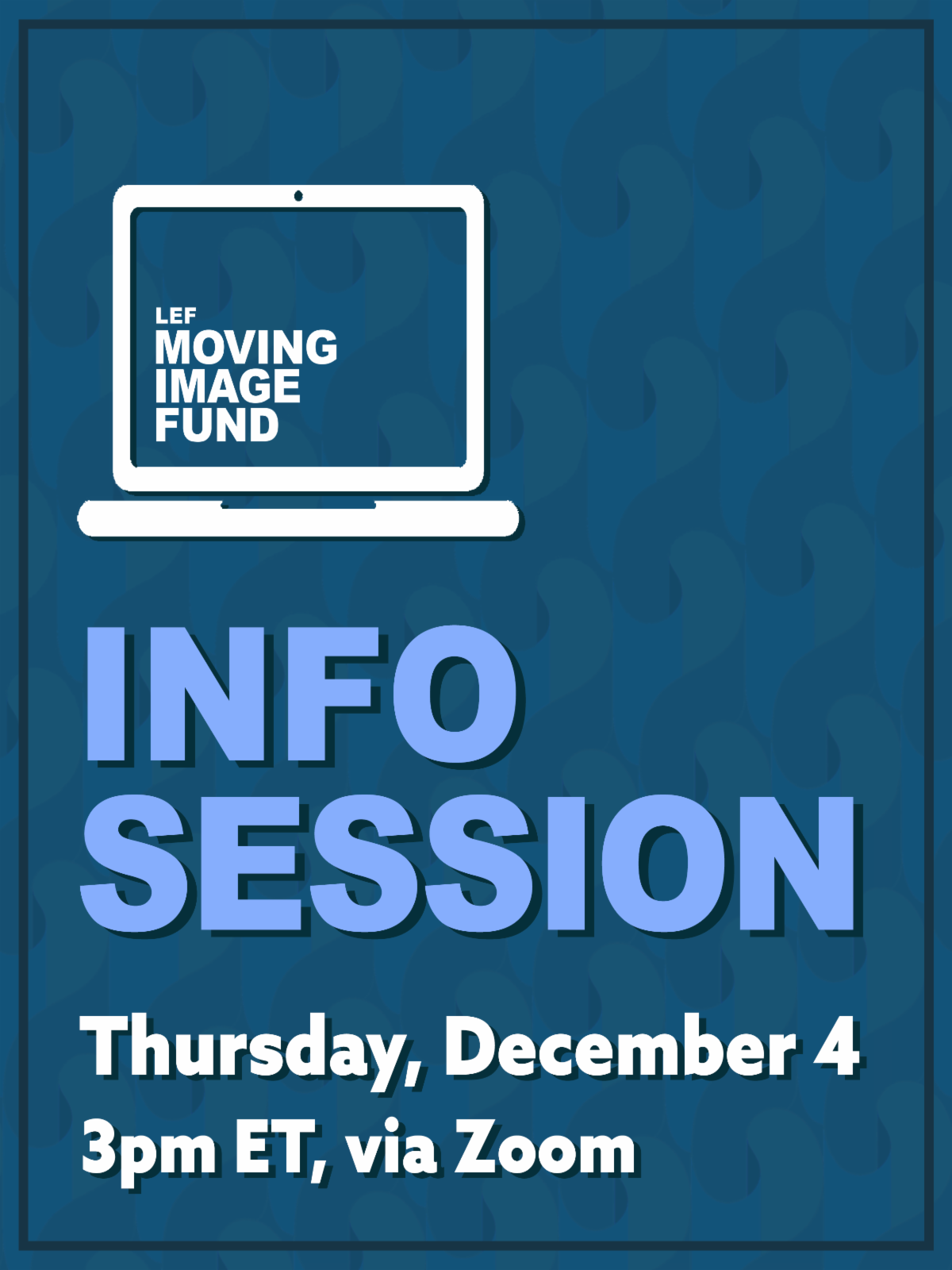 LEF
MOVING
IMAGE
FUND

INFO
SESSION

Thursday, December 4
3pm ET, via Zoom